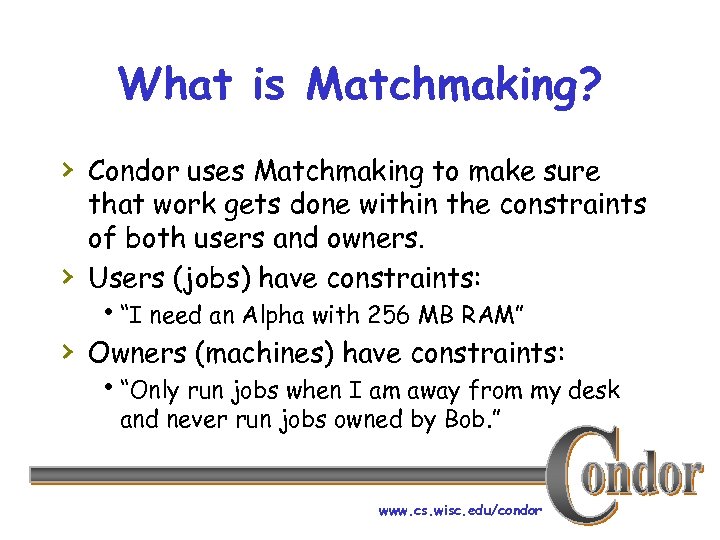 What is Matchmaking?

› Condor uses Matchmaking to make sure that work gets done within the constraints of both users and owners.

› Users (jobs) have constraints:
• "I need an Alpha with 256 MB RAM"

› Owners (machines) have constraints:
• "Only run jobs when I am away from my desk and never run jobs owned by Bob."

Condor

www.cs.wisc.edu/condor